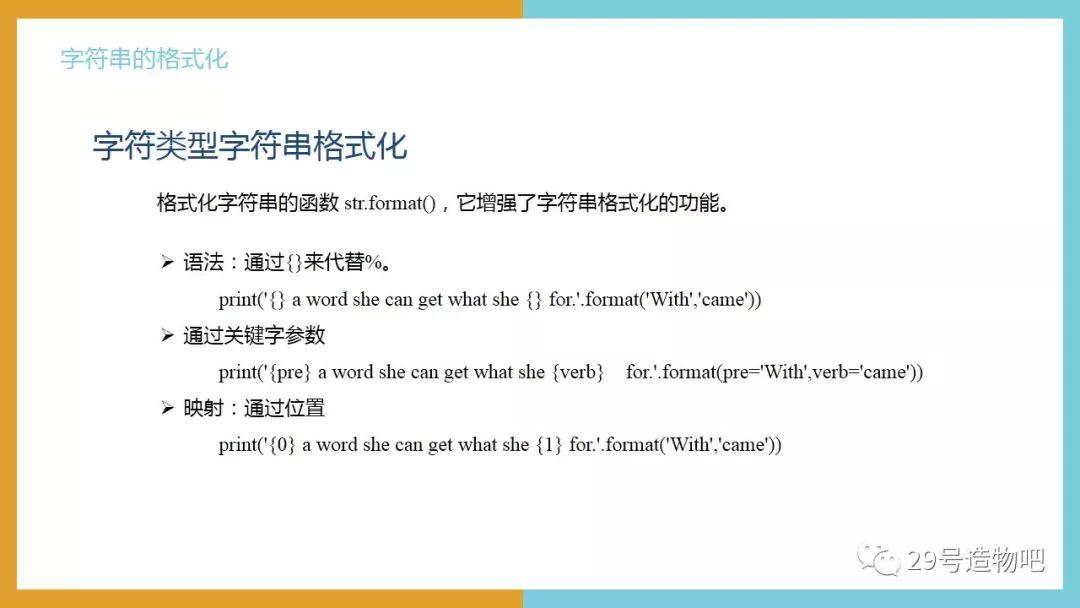 字符串的格式化

字符类型字符串格式化

格式化字符串的函数 str.format()，它增强了字符串格式化的功能。

➢ 语法：通过{}来代替%。

print('{} a word she can get what she {} for.'.format('With','came'))

➢ 通过关键字参数

print('{pre} a word she can get what she {verb} for.'.format(pre='With',verb='came'))

➢ 映射：通过位置

print('{0} a word she can get what she {1} for.'.format('With','came'))

29号造物吧